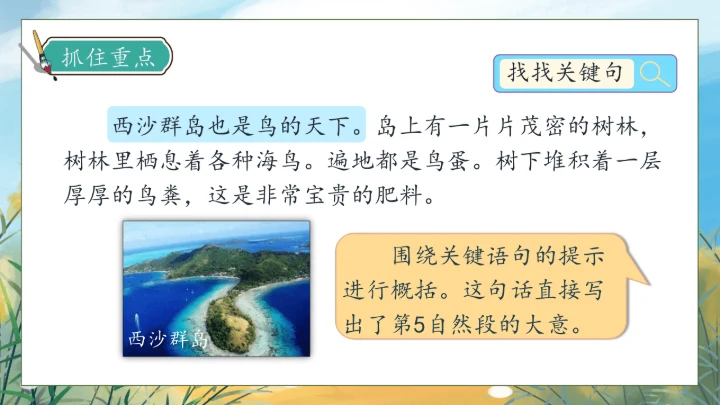 抓住重点

找找关键句

西沙群岛也是鸟的天下。岛上有一片片茂密的树林，树林里栖息着各种海鸟。遍地都是鸟蛋。树下堆积着一层厚厚的鸟粪，这是非常宝贵的肥料。

西沙群岛

围绕关键语句的提示进行概括。这句话直接写出了第5自然段的大意。